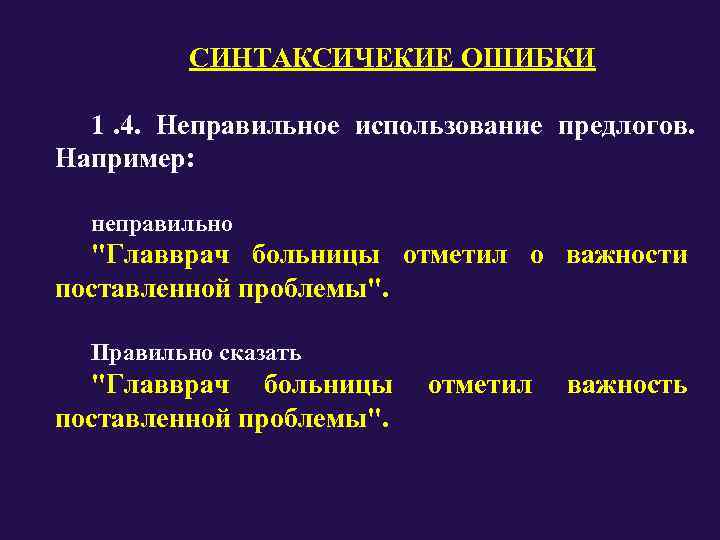 СИНТАКСИЧЕКИЕ ОШИБКИ

1 .4. Неправильное использование предлогов. Например:

неправильно
"Главврач больницы отметил о важности поставленной проблемы".

Правильно сказать
"Главврач больницы отметил важность поставленной проблемы".